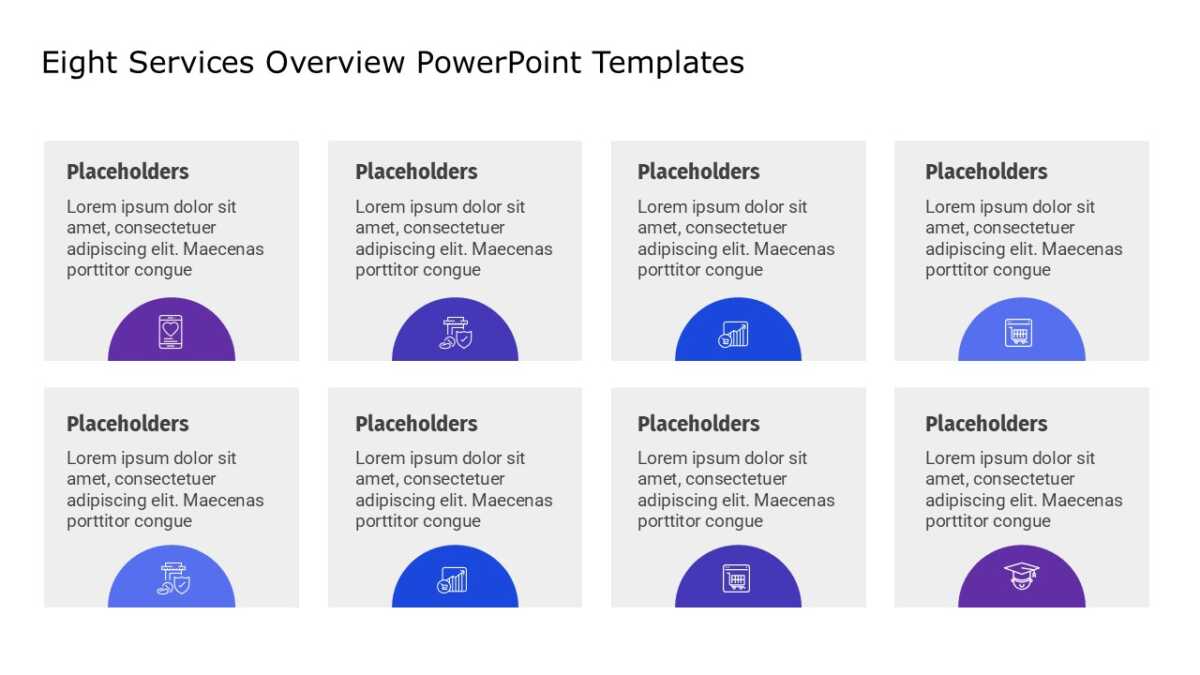 Eight Services Overview PowerPoint Templates

Placeholders
Lorem ipsum dolor sit amet, consectetuer adipiscing elit. Maecenas porttitor congue

Placeholders
Lorem ipsum dolor sit amet, consectetuer adipiscing elit. Maecenas porttitor congue

Placeholders
Lorem ipsum dolor sit amet, consectetuer adipiscing elit. Maecenas porttitor congue

Placeholders
Lorem ipsum dolor sit amet, consectetuer adipiscing elit. Maecenas porttitor congue

Placeholders
Lorem ipsum dolor sit amet, consectetuer adipiscing elit. Maecenas porttitor congue

Placeholders
Lorem ipsum dolor sit amet, consectetuer adipiscing elit. Maecenas porttitor congue

Placeholders
Lorem ipsum dolor sit amet, consectetuer adipiscing elit. Maecenas porttitor congue

Placeholders
Lorem ipsum dolor sit amet, consectetuer adipiscing elit. Maecenas porttitor congue